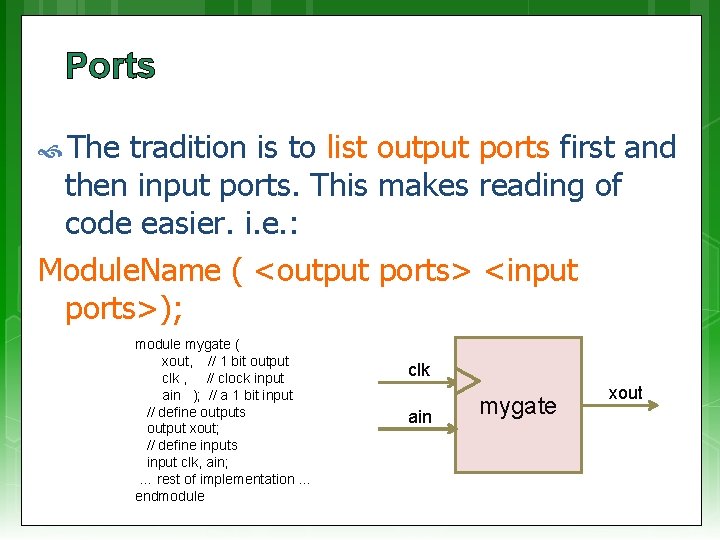 Ports

The tradition is to list output ports first and then input ports. This makes reading of code easier. i.e.:

ModuleName ( <output ports> <input ports>);

module mygate (
xout, // 1 bit output
clk , // clock input
ain ); // a 1 bit input
// define outputs
output xout;
// define inputs
input clk, ain;
... rest of implementation ...
endmodule

clk
ain
mygate
xout